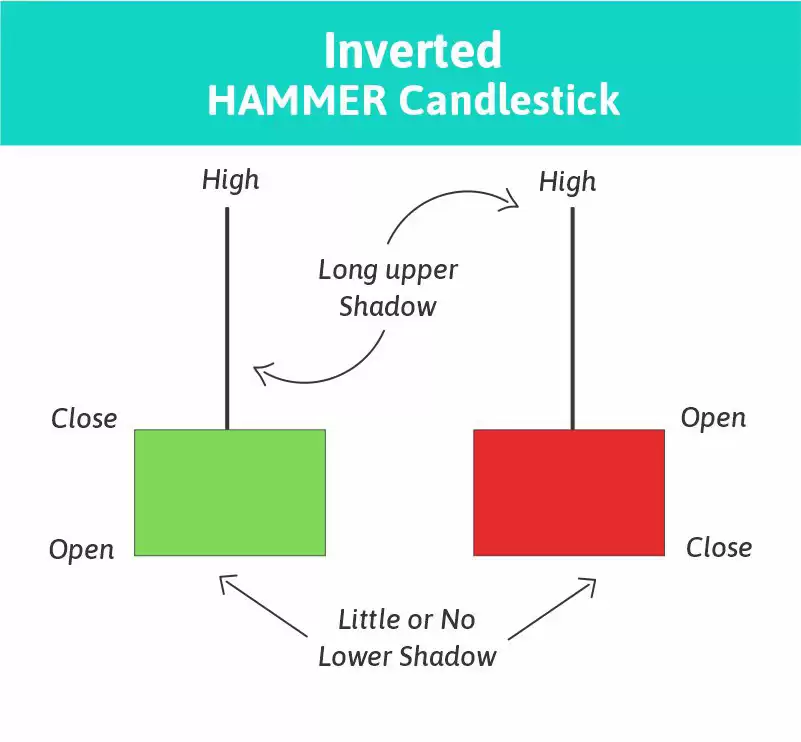 Inverted
HAMMER Candlestick

High

High

Long upper Shadow

Close

Open

Open

Close

Little or No Lower Shadow